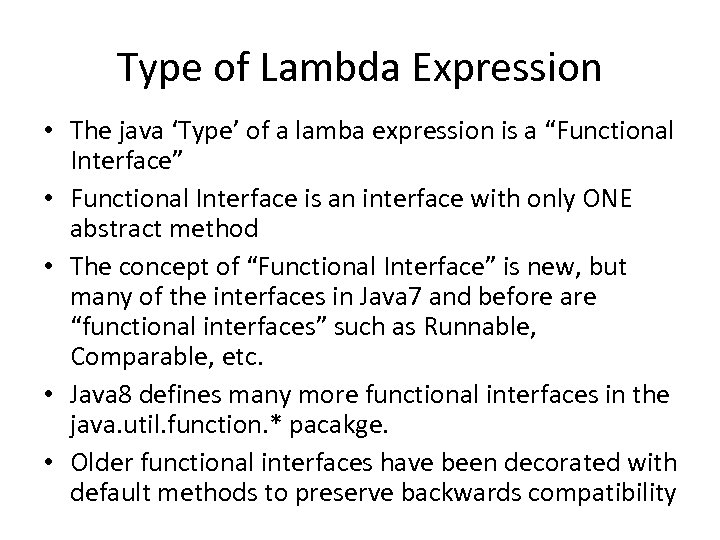 Type of Lambda Expression

• The java ‘Type’ of a lamba expression is a “Functional Interface”

• Functional Interface is an interface with only ONE abstract method

• The concept of “Functional Interface” is new, but many of the interfaces in Java7 and before are “functional interfaces” such as Runnable, Comparable, etc.

• Java8 defines many more functional interfaces in the java.util.function.* pacakge.

• Older functional interfaces have been decorated with default methods to preserve backwards compatibility